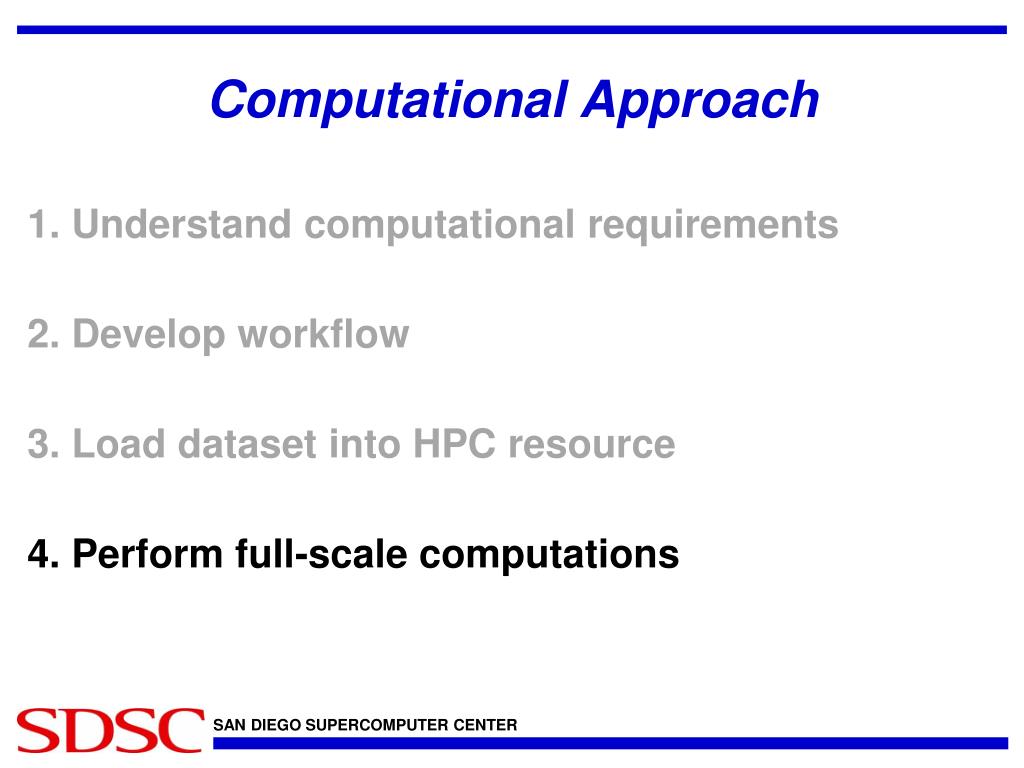 Computational Approach

1. Understand computational requirements

2. Develop workflow

3. Load dataset into HPC resource

4. Perform full-scale computations

SDSC SAN DIEGO SUPERCOMPUTER CENTER